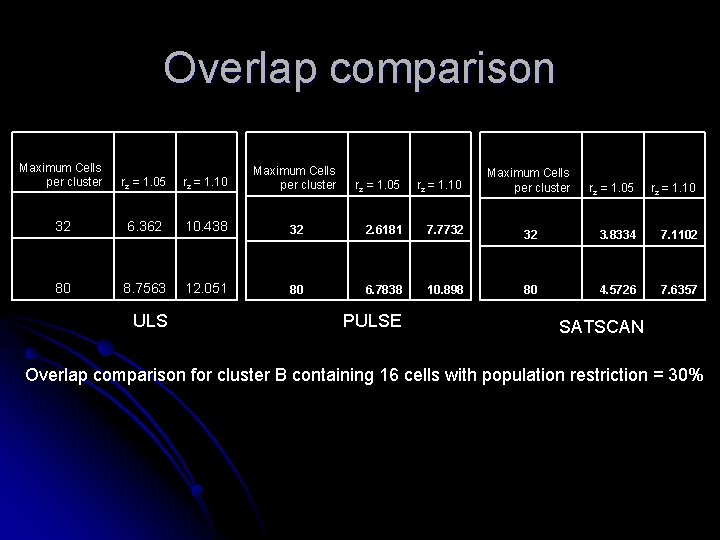 Overlap comparison

| Maximum Cells per cluster | $r_z = 1.05$ | $r_z = 1.10$ |
|---|---|---|
| 32 | 6.362 | 10.438 |
| 80 | 8.7563 | 12.051 |

ULS

| Maximum Cells per cluster | $r_z = 1.05$ | $r_z = 1.10$ |
|---|---|---|
| 32 | 2.6181 | 7.7732 |
| 80 | 6.7838 | 10.898 |

PULSE

| Maximum Cells per cluster | $r_z = 1.05$ | $r_z = 1.10$ |
|---|---|---|
| 32 | 3.8334 | 7.1102 |
| 80 | 4.5726 | 7.6357 |

SATSCAN

Overlap comparison for cluster B containing 16 cells with population restriction = 30%